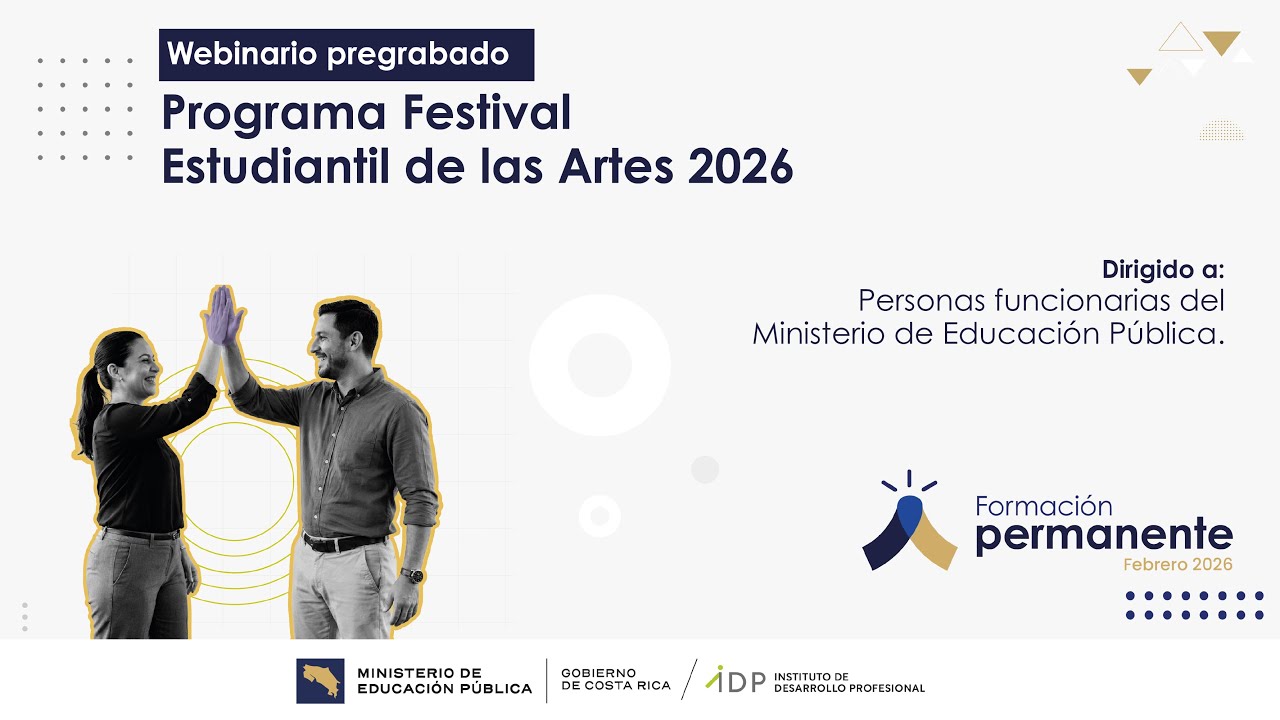 Webinario pregrabado

Programa Festival Estudiantil de las Artes 2026

Dirigido a:
Personas funcionarias del Ministerio de Educación Pública.

Formación
permanente
Febrero 2026

MINISTERIO DE EDUCACIÓN PÚBLICA

GOBIERNO DE COSTA RICA

IDP INSTITUTO DE DESARROLLO PROFESIONAL